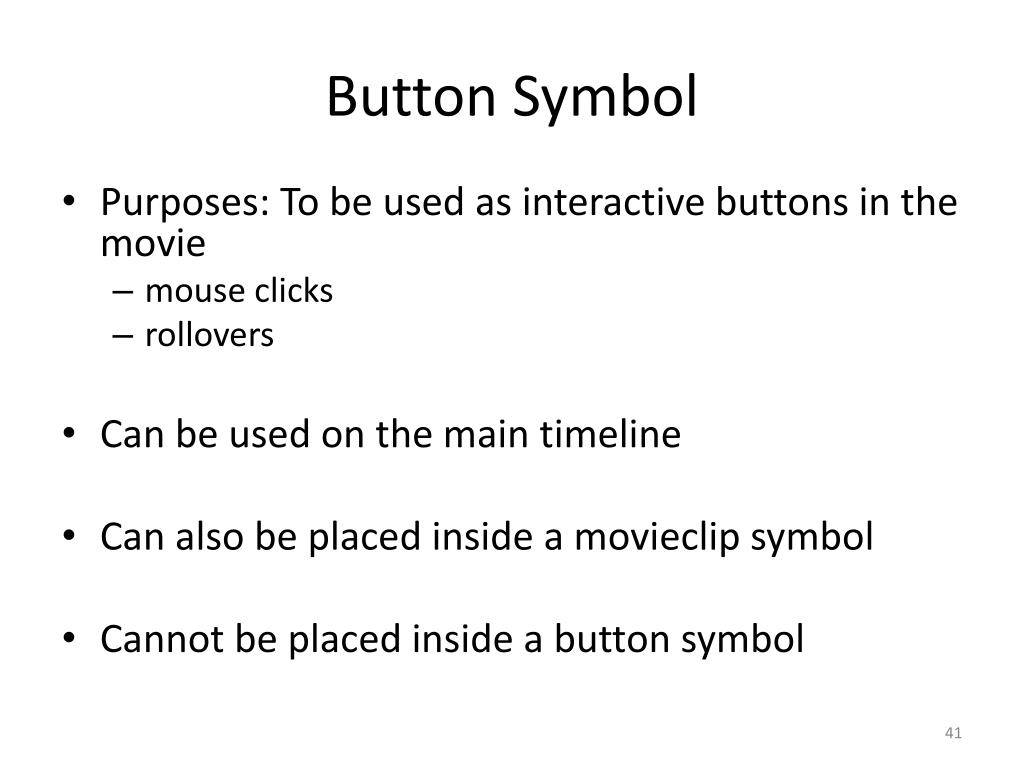 Button Symbol

• Purposes: To be used as interactive buttons in the movie
– mouse clicks
– rollovers

• Can be used on the main timeline

• Can also be placed inside a movieclip symbol

• Cannot be placed inside a button symbol

41